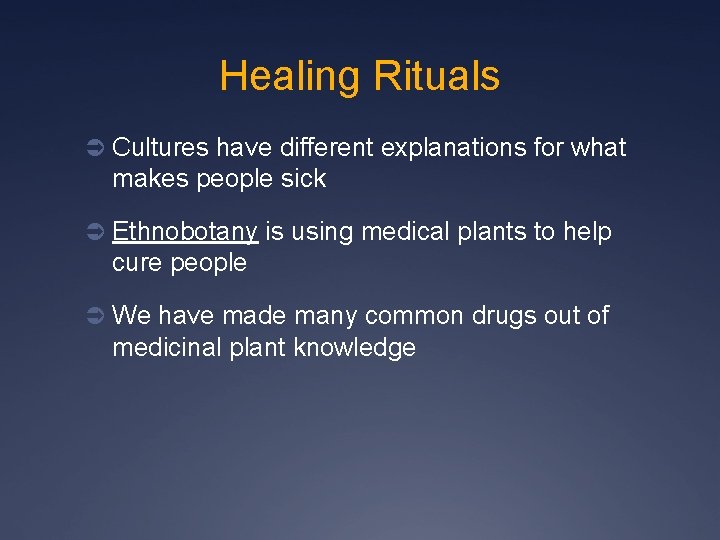 Healing Rituals

Cultures have different explanations for what makes people sick

Ethnobotany is using medical plants to help cure people

We have made many common drugs out of medicinal plant knowledge